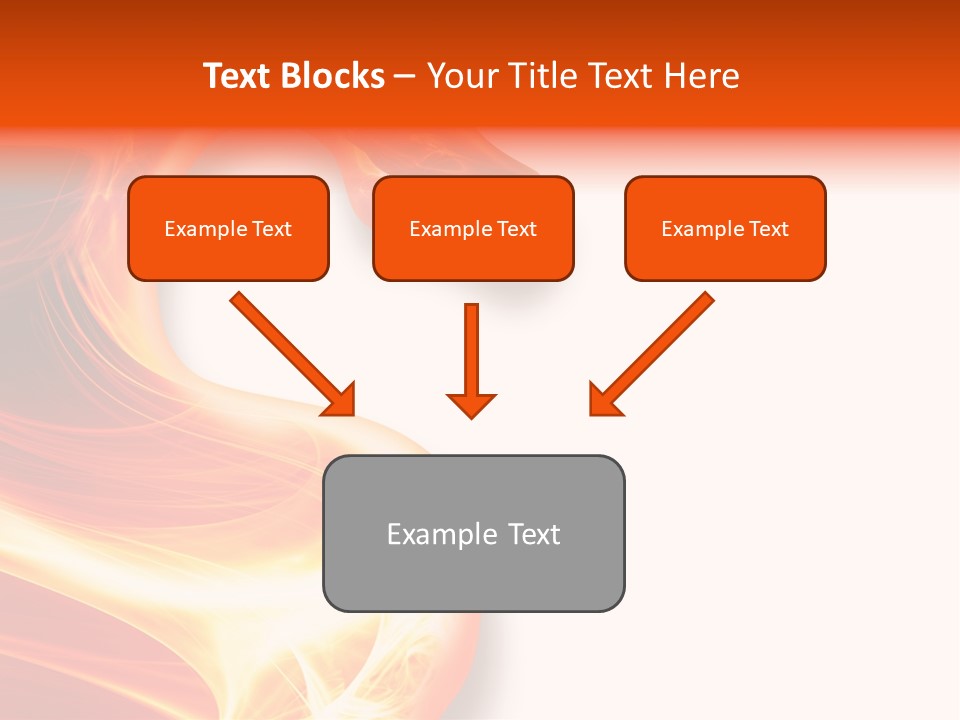 Text Blocks – Your Title Text Here

Example Text

Example Text

Example Text

Example Text